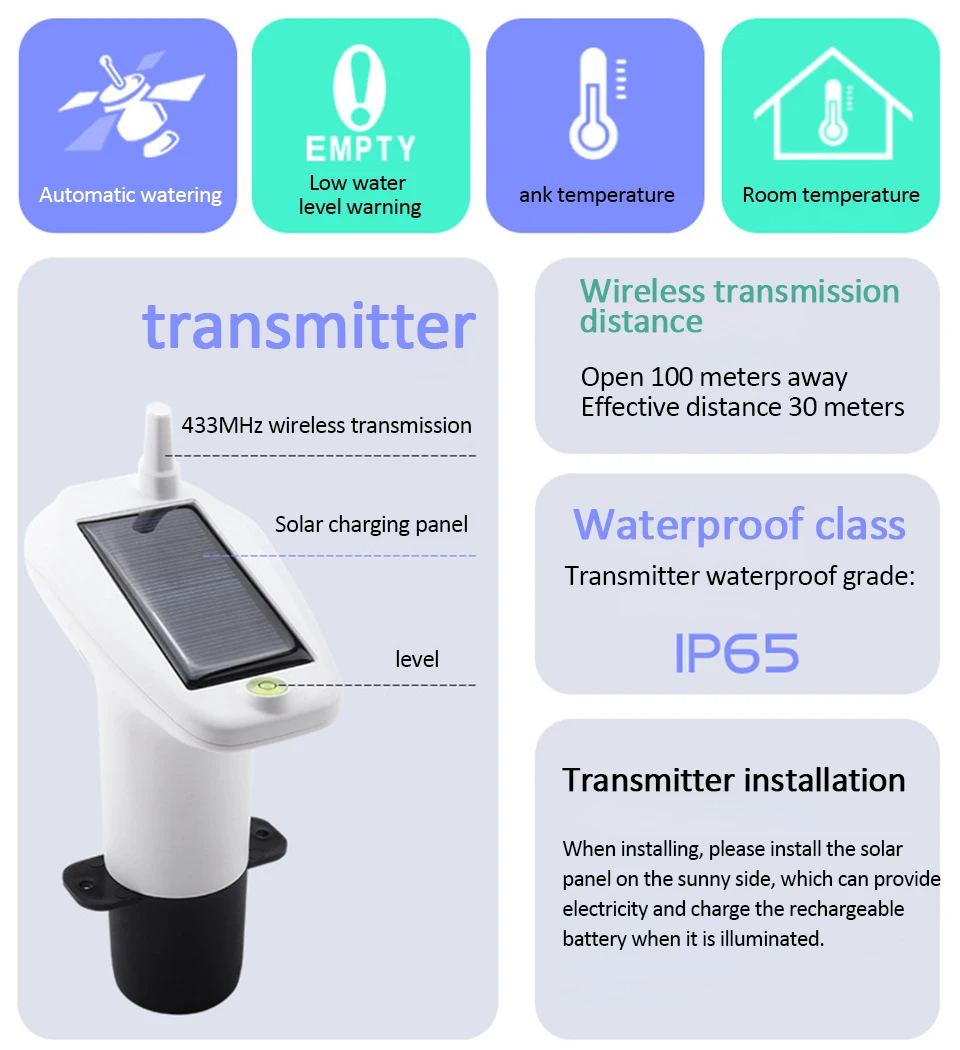 Automatic watering

EMPTY

Low water level warning

ank temperature

Room temperature

transmitter

433MHz wireless transmission

Solar charging panel

level

Wireless transmission distance

Open 100 meters away
Effective distance 30 meters

Waterproof class

Transmitter waterproof grade:

IP65

Transmitter installation

When installing, please install the solar panel on the sunny side, which can provide electricity and charge the rechargeable battery when it is illuminated.